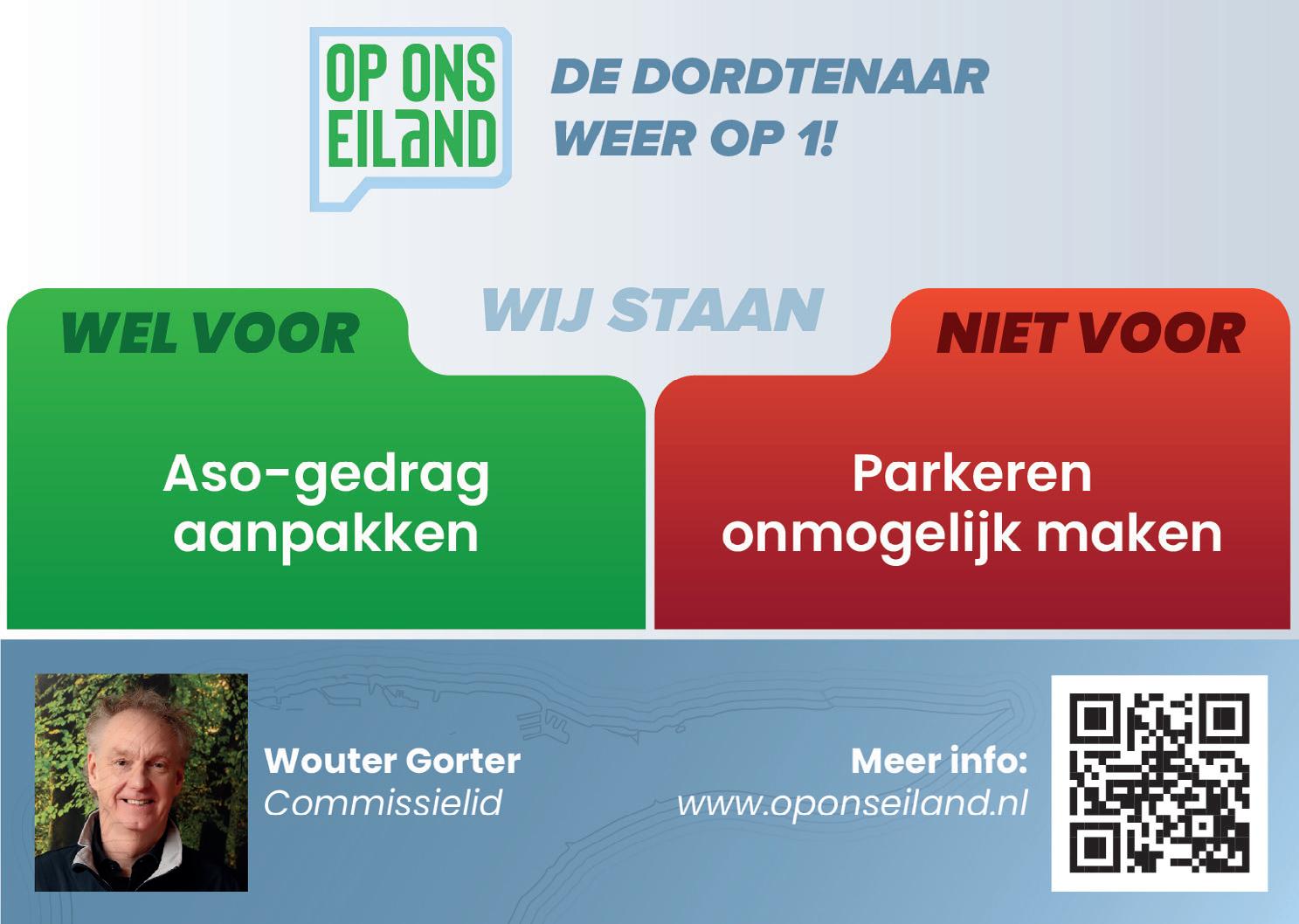 OP ONS EILaND

DE DORDTENAAR WEER OP 1!

WIJ STAAN

WEL VOOR

Aso-gedrag aanpakken

NIET VOOR

Parkeren onmogelijk maken

Wouter Gorter
Commissielid

Meer info:
www.oponseiland.nl